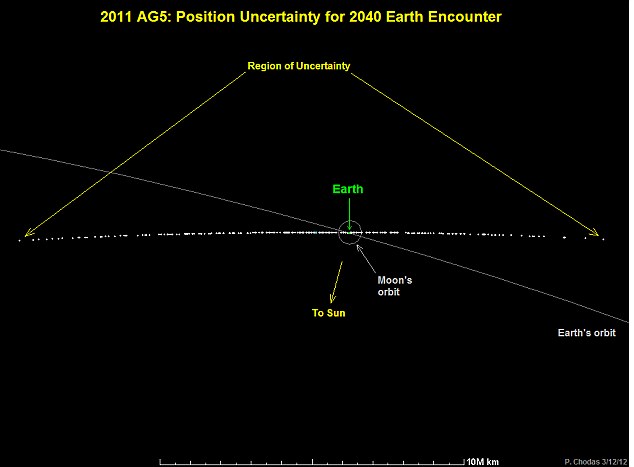 2011 AG5: Position Uncertainty for 2040 Earth Encounter

Region of Uncertainty

Earth

Moon's orbit

To Sun

Earth's orbit

10M km

P. Chodas 3/12/12